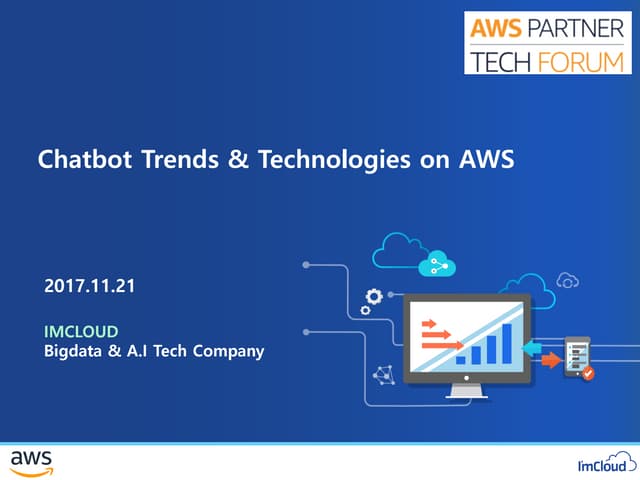 AWS PARTNER
TECH FORUM

Chatbot Trends & Technologies on AWS

2017.11.21

IMCLOUD
Bigdata & A.I Tech Company

aws

ImCloud